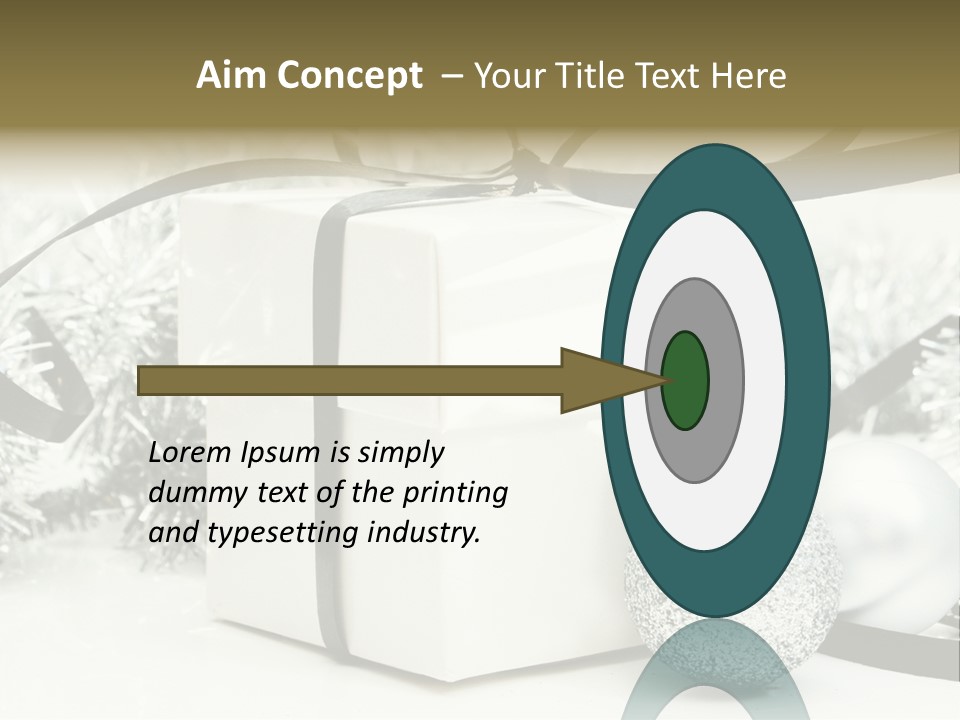 Aim Concept – Your Title Text Here

Lorem Ipsum is simply dummy text of the printing and typesetting industry.